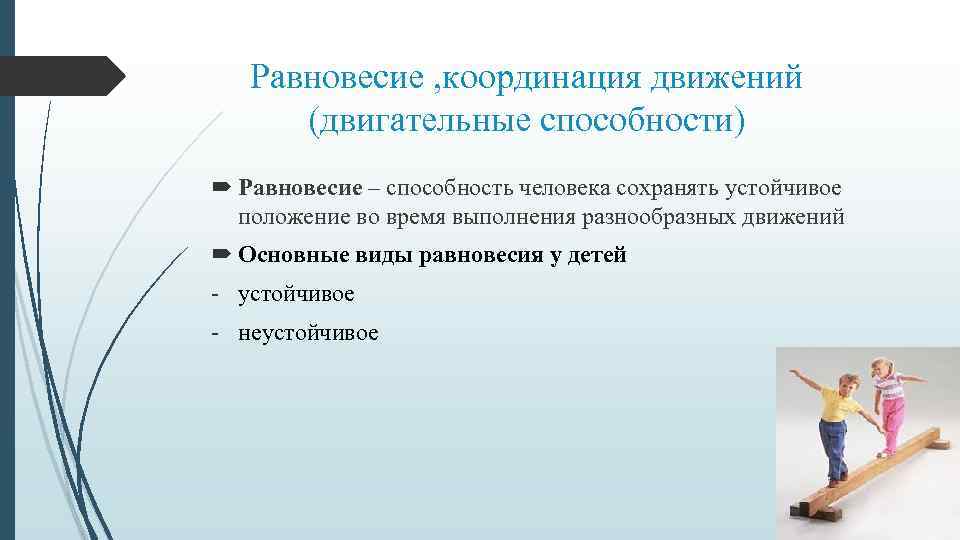 Равновесие ,координация движений (двигательные способности)

Равновесие – способность человека сохранять устойчивое положение во время выполнения разнообразных движений

Основные виды равновесия у детей

- устойчивое

- неустойчивое